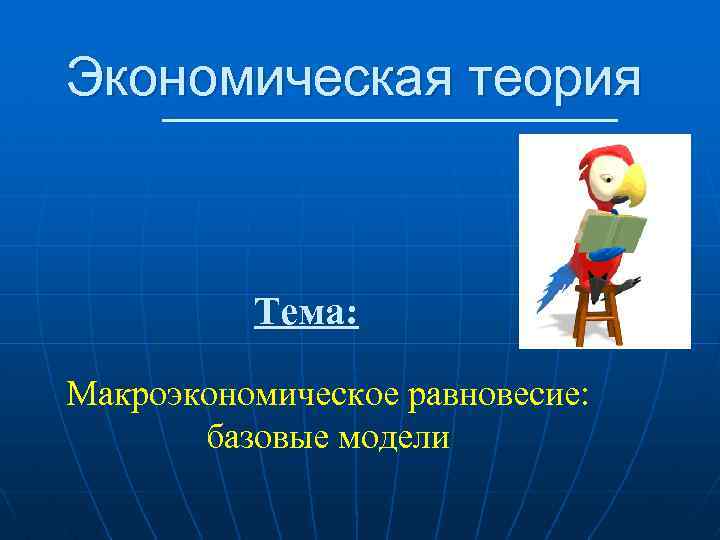 Экономическая теория

Тема:

Макроэкономическое равновесие: базовые модели